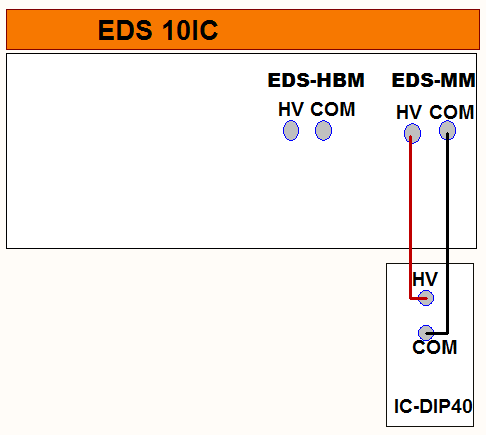 EDS 10IC

EDS-HBM
HV COM

EDS-MM
HV COM

HV

COM

IC-DIP40